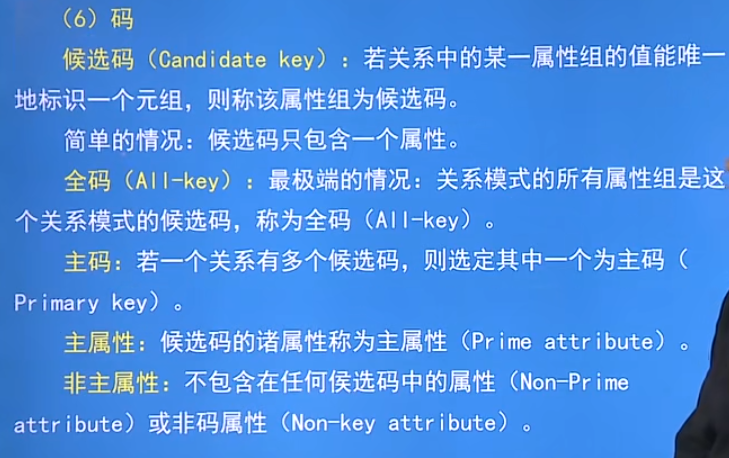 （6）码

候选码（Candidate key）：若关系中的某一属性组的值能唯一地标识一个元组，则称该属性组为候选码。

简单的情况：候选码只包含一个属性。

全码（All-key）：最极端的情况：关系模式的所有属性组是这个关系模式的候选码，称为全码（All-key）。

主码：若一个关系有多个候选码，则选定其中一个为主码（Primary key）。

主属性：候选码的诸属性称为主属性（Prime attribute）。

非主属性：不包含在任何候选码中的属性（Non-Prime attribute）或非码属性（Non-key attribute）。